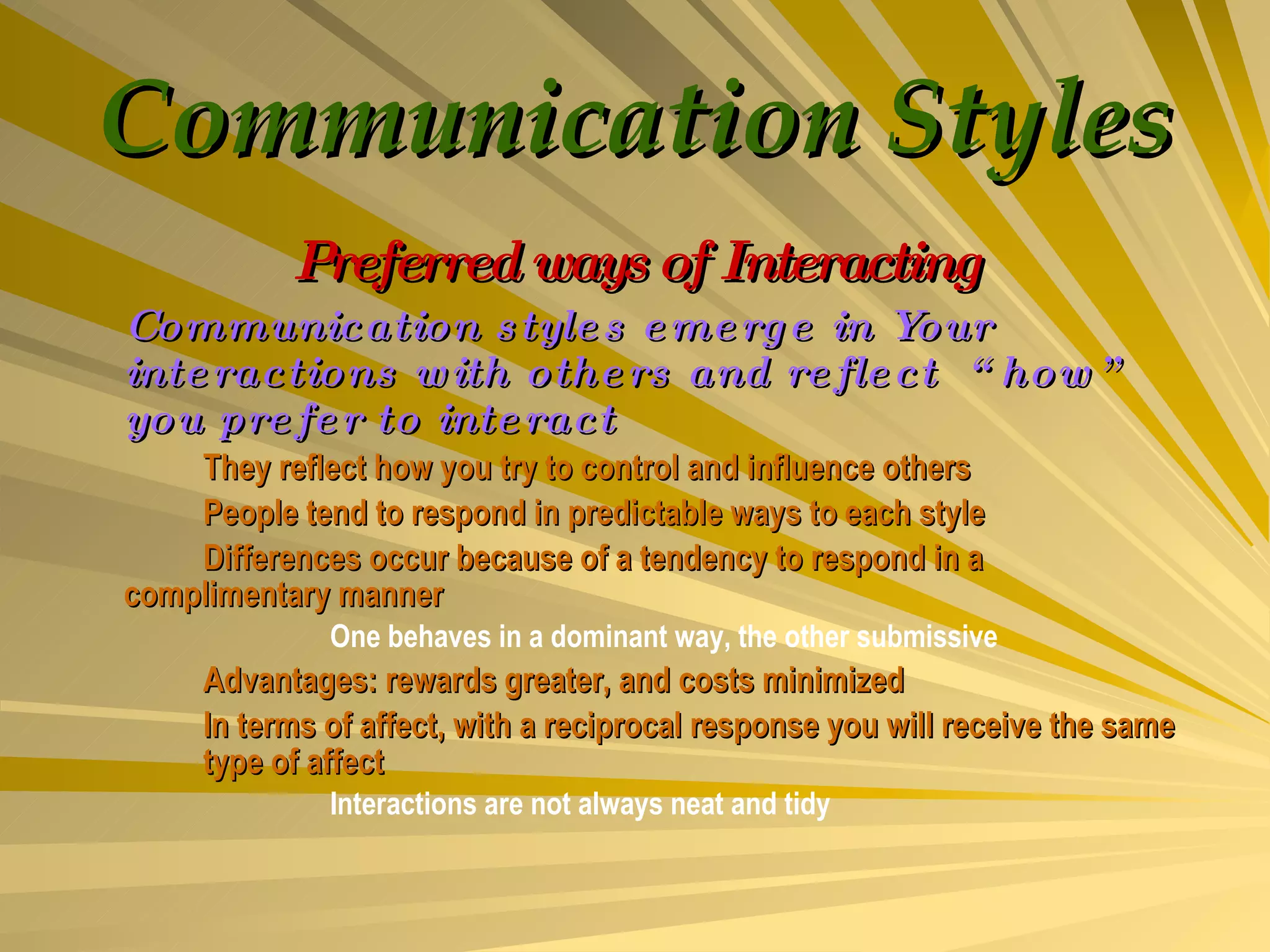 Communication Styles

Preferred ways of Interacting

Communication styles emerge in Your interactions with others and reflect "how" you prefer to interact

They reflect how you try to control and influence others

People tend to respond in predictable ways to each style

Differences occur because of a tendency to respond in a complimentary manner

One behaves in a dominant way, the other submissive

Advantages: rewards greater, and costs minimized

In terms of affect, with a reciprocal response you will receive the same type of affect

Interactions are not always neat and tidy